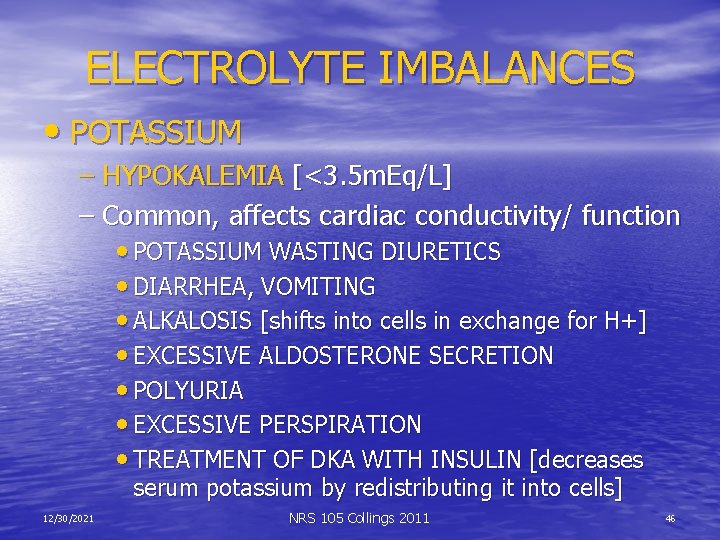 ELECTROLYTE IMBALANCES

• POTASSIUM

– HYPOKALEMIA [<3.5mEq/L]

– Common, affects cardiac conductivity/ function

• POTASSIUM WASTING DIURETICS

• DIARRHEA, VOMITING

• ALKALOSIS [shifts into cells in exchange for H+]

• EXCESSIVE ALDOSTERONE SECRETION

• POLYURIA

• EXCESSIVE PERSPIRATION

• TREATMENT OF DKA WITH INSULIN [decreases serum potassium by redistributing it into cells]

12/30/2021

NRS 105 Collings 2011

46